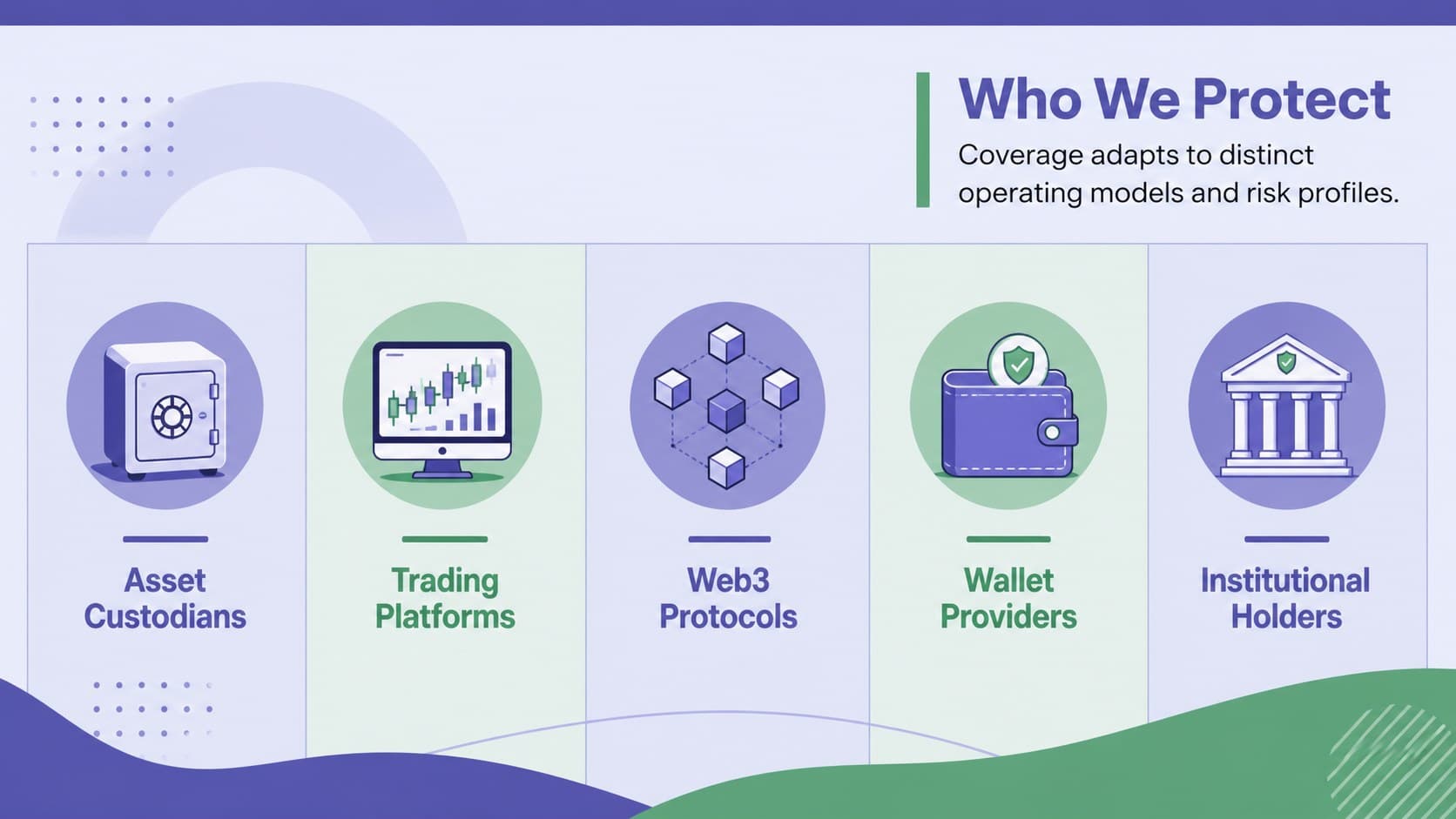 Who We Protect

Coverage adapts to distinct operating models and risk profiles.

Asset Custodians

Trading Platforms

Web3 Protocols

Wallet Providers

Institutional Holders